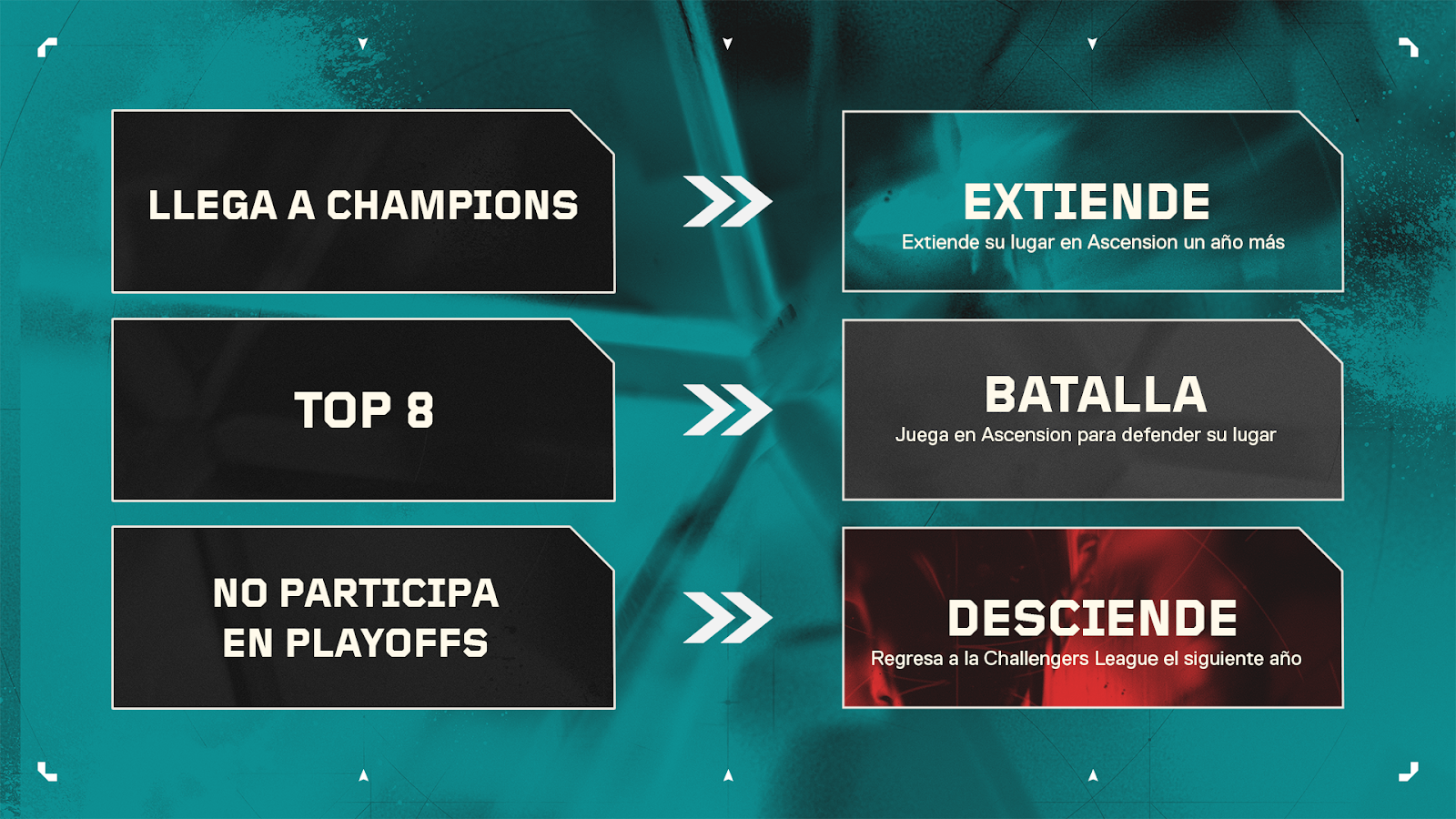 LLEGA A CHAMPIONS

EXTIENDE
Extiende su lugar en Ascension un año más

TOP 8

BATALLA
Juega en Ascension para defender su lugar

NO PARTICIPA EN PLAYOFFS

DESCIENDE
Regresa a la Challengers League el siguiente año